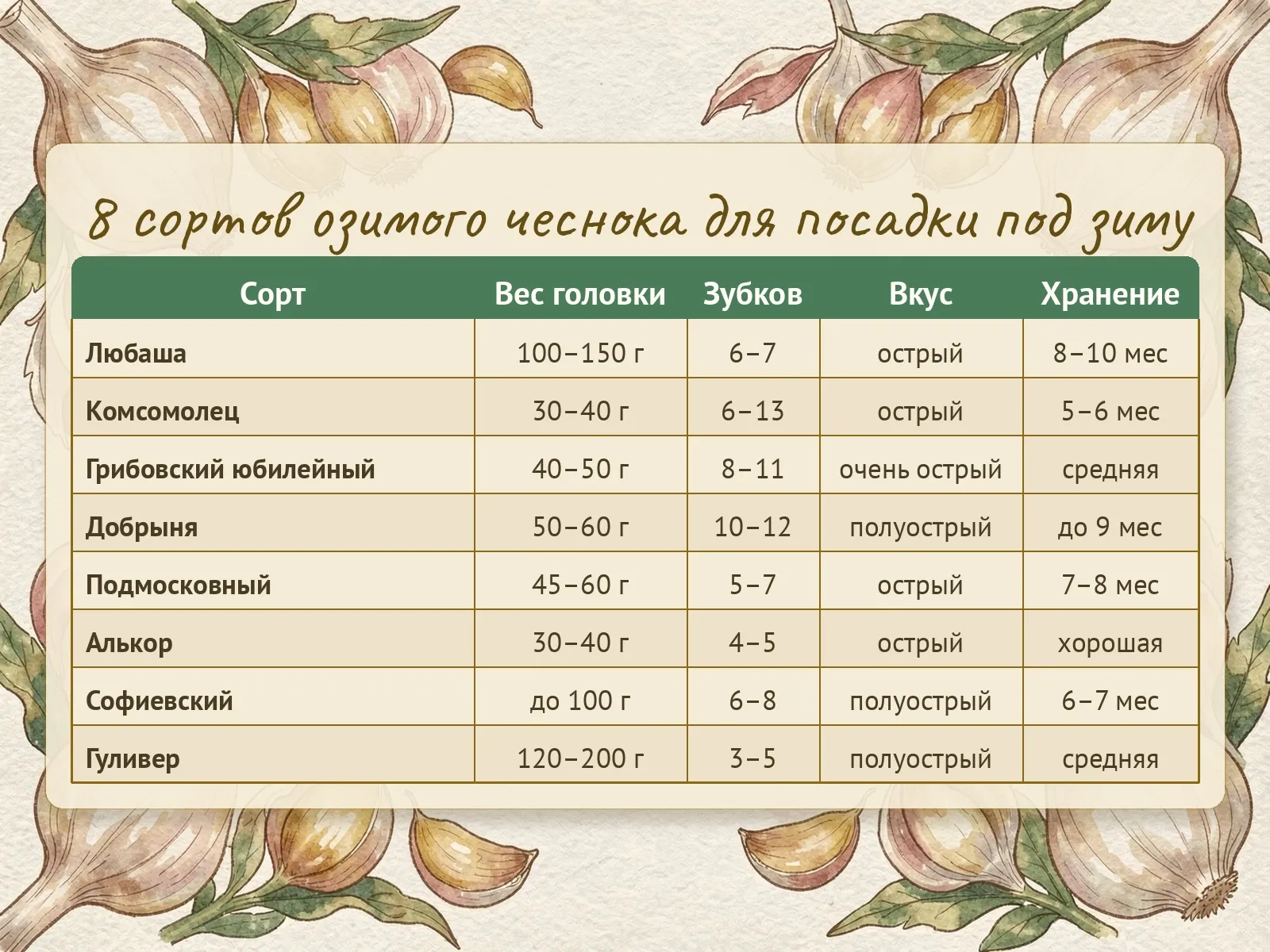 8 сортов озимого чеснока для посадки под зиму

| Сорт | Вес головки | Зубков | Вкус | Хранение |
|---|---|---|---|---|
| Любаша | 100–150 г | 6–7 | острый | 8–10 мес |
| Комсомолец | 30–40 г | 6–13 | острый | 5–6 мес |
| Грибовский юбилейный | 40–50 г | 8–11 | очень острый | средняя |
| Добрыня | 50–60 г | 10–12 | полуострый | до 9 мес |
| Подмосковный | 45–60 г | 5–7 | острый | 7–8 мес |
| Алькор | 30–40 г | 4–5 | острый | хорошая |
| Софиевский | до 100 г | 6–8 | полуострый | 6–7 мес |
| Гуливер | 120–200 г | 3–5 | полуострый | средняя |